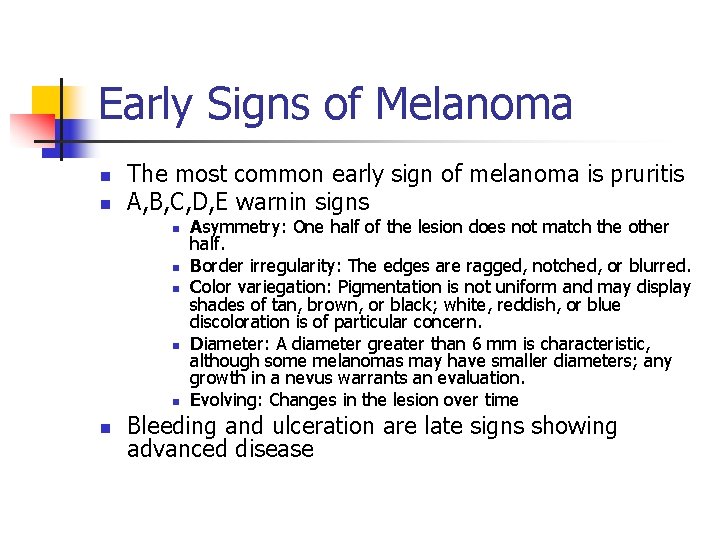 Early Signs of Melanoma

The most common early sign of melanoma is pruritis

A,B,C,D,E warnin signs

Asymmetry: One half of the lesion does not match the other half.

Border irregularity: The edges are ragged, notched, or blurred.

Color variegation: Pigmentation is not uniform and may display shades of tan, brown, or black; white, reddish, or blue discoloration is of particular concern.

Diameter: A diameter greater than 6 mm is characteristic, although some melanomas may have smaller diameters; any growth in a nevus warrants an evaluation.

Evolving: Changes in the lesion over time

Bleeding and ulceration are late signs showing advanced disease